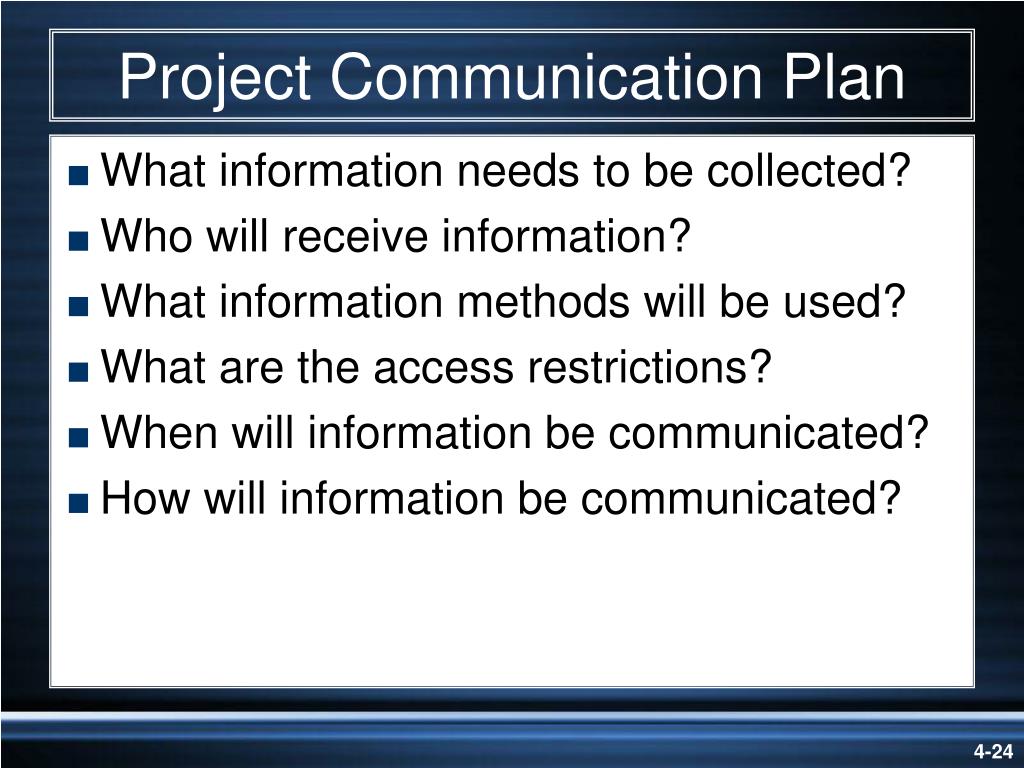 Project Communication Plan

■ What information needs to be collected?
■ Who will receive information?
■ What information methods will be used?
■ What are the access restrictions?
■ When will information be communicated?
■ How will information be communicated?

4-24